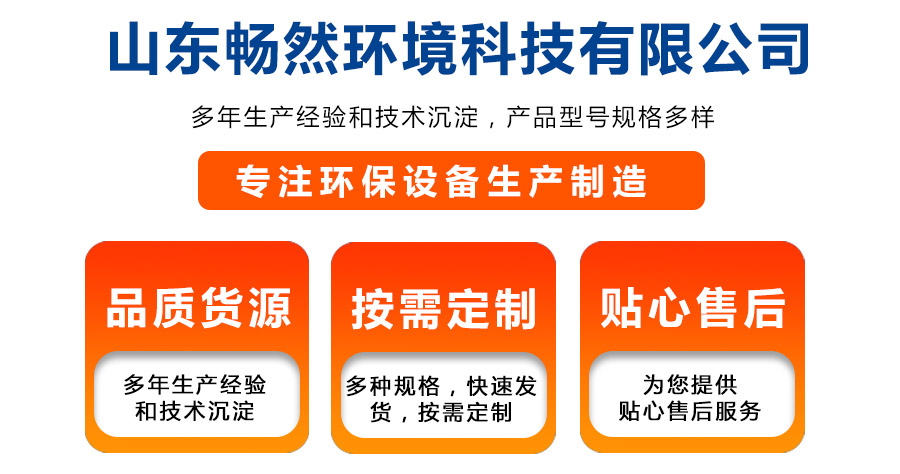 山东畅然环境科技有限公司

多年生产经验和技术沉淀，产品型号规格多样

专注环保设备生产制造

品质货源

多年生产经验和技术沉淀

按需定制

多种规格，快速发货，按需定制

贴心售后

为您提供贴心售后服务